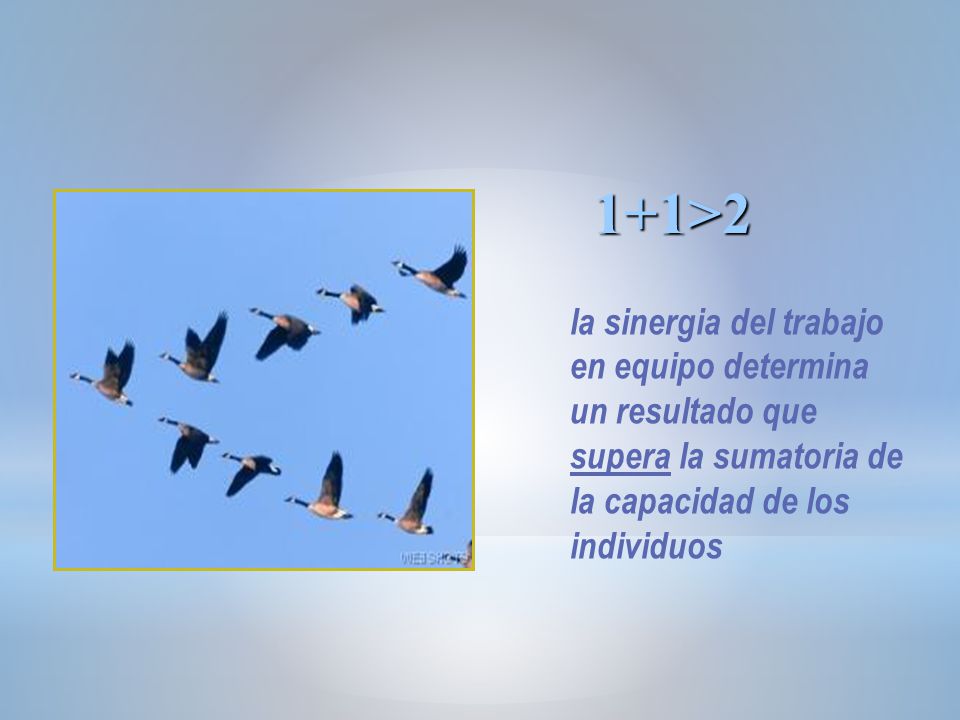 WEBSHOTS

$1+1>2$

la sinergia del trabajo en equipo determina un resultado que supera la sumatoria de la capacidad de los individuos